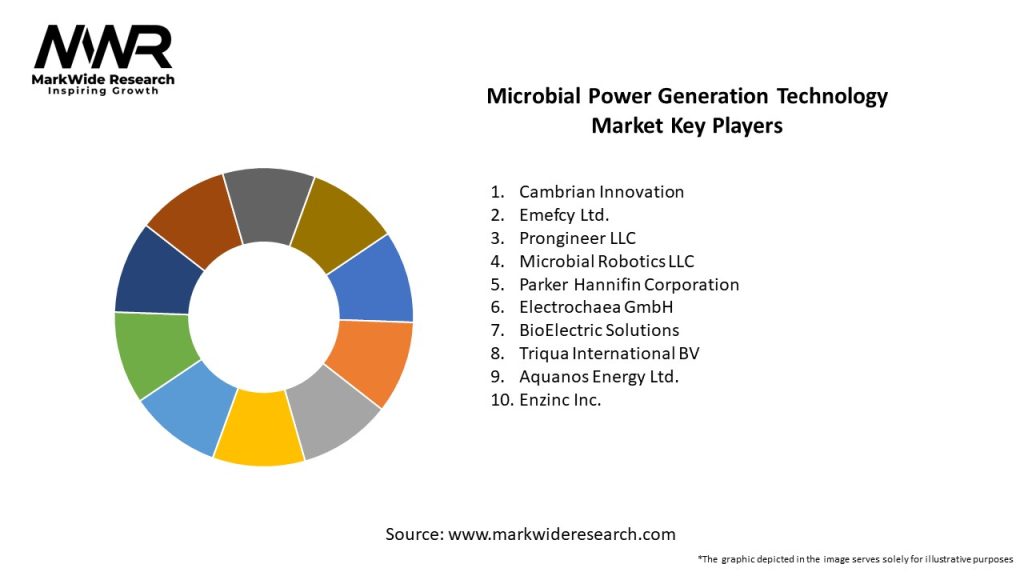 MWR
MarkWide Research
Inspiring Growth

Microbial Power Generation Technology Market Key Players

1. Cambrian Innovation
2. Emefcy Ltd.
3. Prongineer LLC
4. Microbial Robotics LLC
5. Parker Hannifin Corporation
6. Electrochaea GmbH
7. BioElectric Solutions
8. Triqua International BV
9. Aquanos Energy Ltd.
10. Enzinc Inc.

Source: www.markwideresearch.com

*The graphic depicted in the image serves solely for illustrative purposes